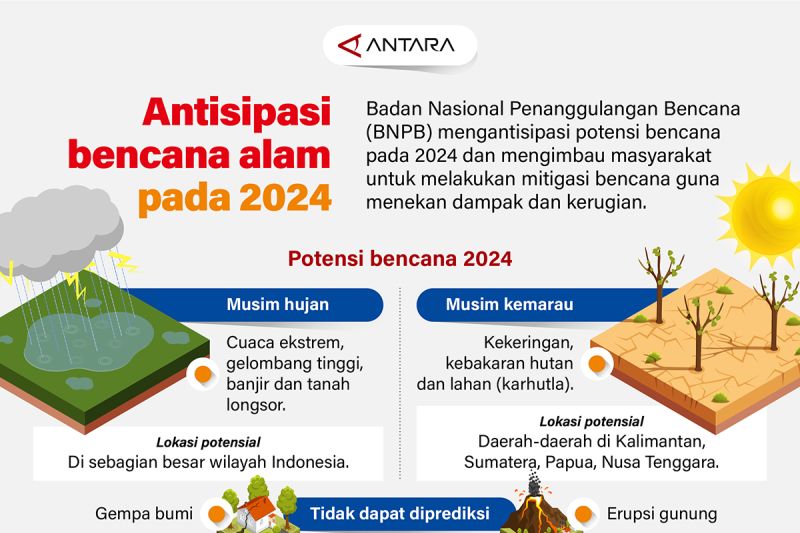 ANTARA

Antisipasi bencana alam pada 2024

Badan Nasional Penanggulangan Bencana (BNPB) mengantisipasi potensi bencana pada 2024 dan mengimbau masyarakat untuk melakukan mitigasi bencana guna menekan dampak dan kerugian.

Potensi bencana 2024

Musim hujan

Cuaca ekstrem, gelombang tinggi, banjir dan tanah longsor.

Lokasi potensial
Di sebagian besar wilayah Indonesia.

Musim kemarau

Kekeringan, kebakaran hutan dan lahan (karhutla).

Lokasi potensial
Daerah-daerah di Kalimantan, Sumatera, Papua, Nusa Tenggara.

Gempa bumi

Tidak dapat diprediksi

Erupsi gunung